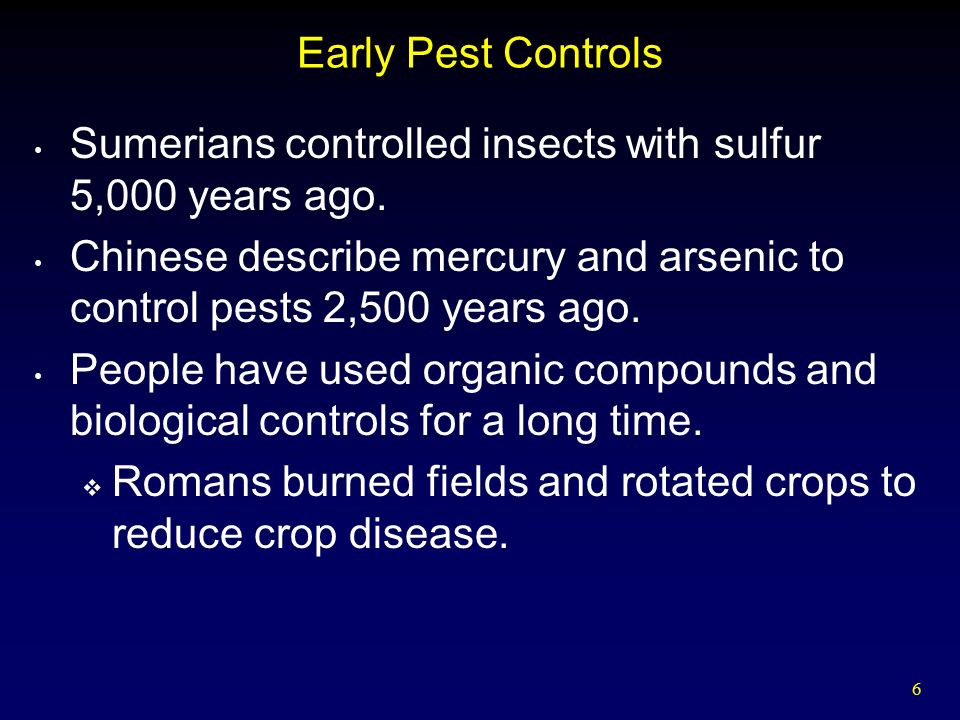 Early Pest Controls

• Sumerians controlled insects with sulfur 5,000 years ago.

• Chinese describe mercury and arsenic to control pests 2,500 years ago.

• People have used organic compounds and biological controls for a long time.

❖ Romans burned fields and rotated crops to reduce crop disease.

6